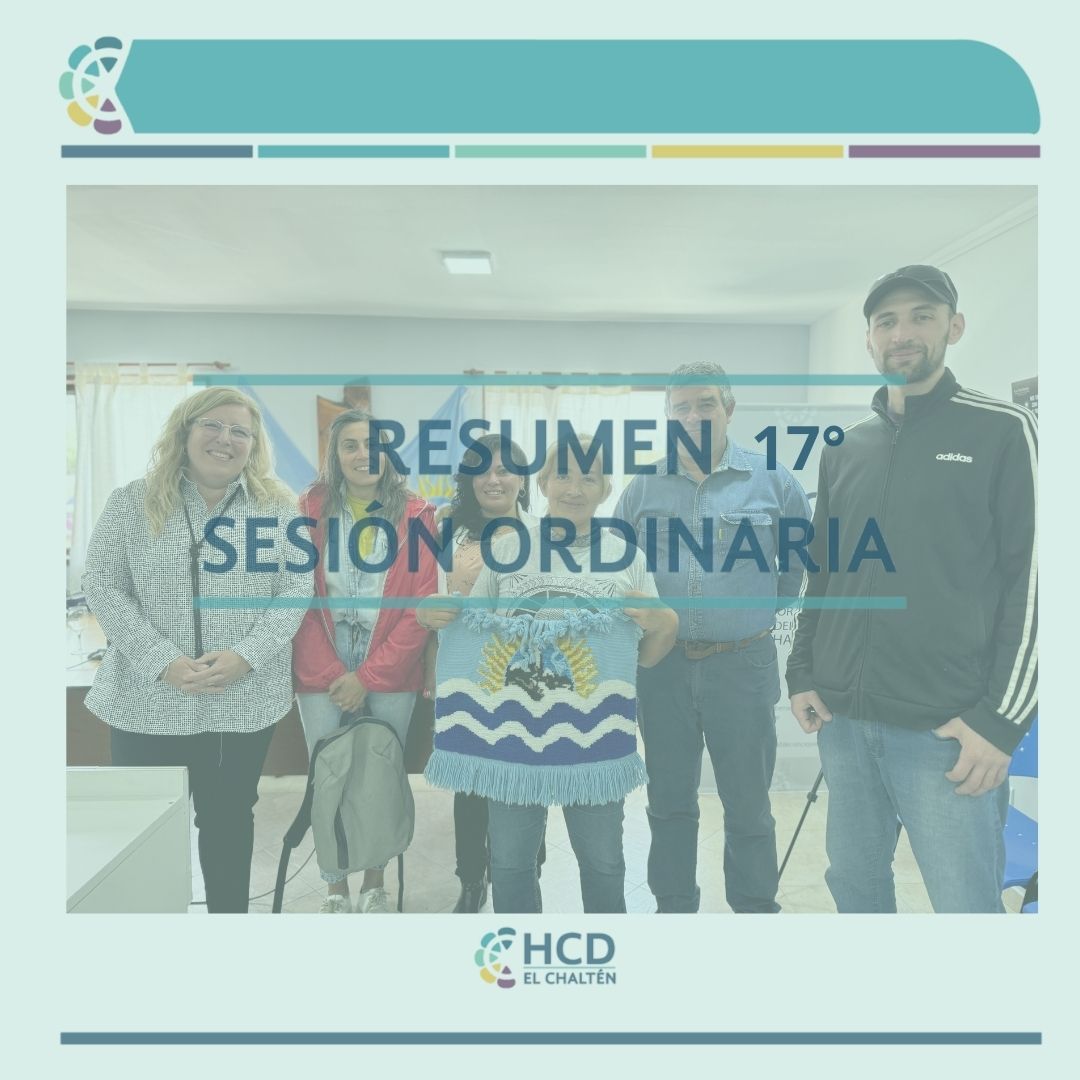 RESUMEN 17°
SESIÓN ORDINARIA

adidas

HCD
EL CHALTÉN